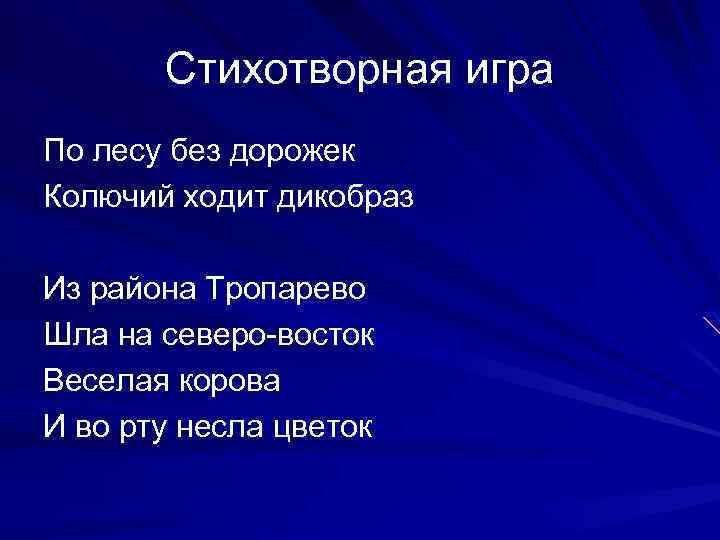 Стихотворная игра

По лесу без дорожек
Колючий ходит дикобраз

Из района Тропарево
Шла на северо-восток
Веселая корова
И во рту несла цветок